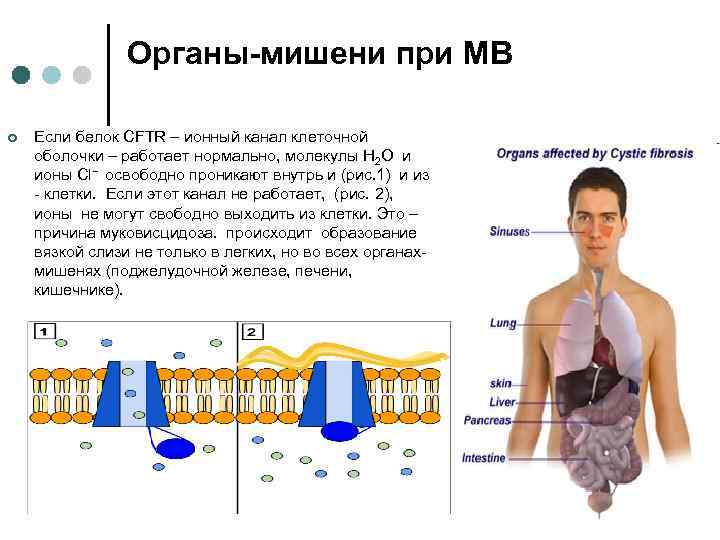 Органы-мишени при МВ

Если белок CFTR – ионный канал клеточной оболочки – работает нормально, молекулы $H_2O$ и ионы $Cl^-$ освободно проникают внутрь и (рис.1) и из - клетки. Если этот канал не работает, (рис. 2), ионы не могут свободно выходить из клетки. Это – причина муковисцидоза. происходит образование вязкой слизи не только в легких, но во всех органах-мишенях (поджелудочной железе, печени, кишечнике).

1

2

Organs affected by Cystic fibrosis

Sinuses

Lung

skin

Liver

Pancreas

Intestine